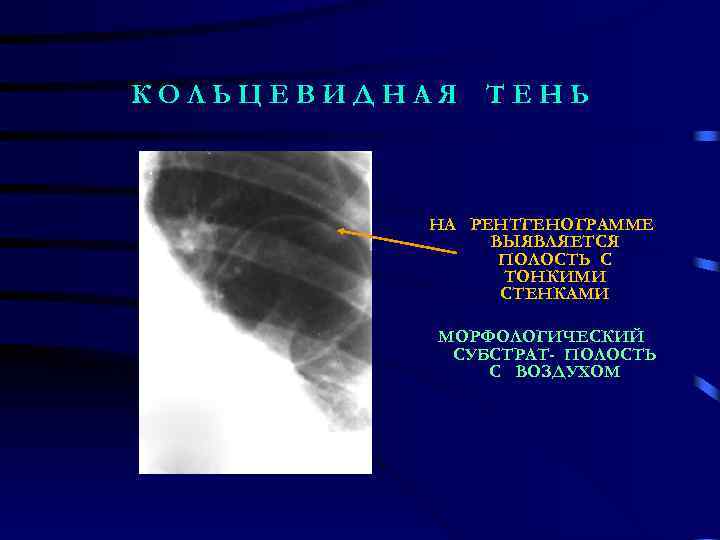 КОЛЬЦЕВИДНАЯ ТЕНЬ

НА РЕНТГЕНОГРАММЕ ВЫЯВЛЯЕТСЯ ПОЛОСТЬ С ТОНКИМИ СТЕНКАМИ

МОРФОЛОГИЧЕСКИЙ СУБСТРАТ- ПОЛОСТЬ С ВОЗДУХОМ